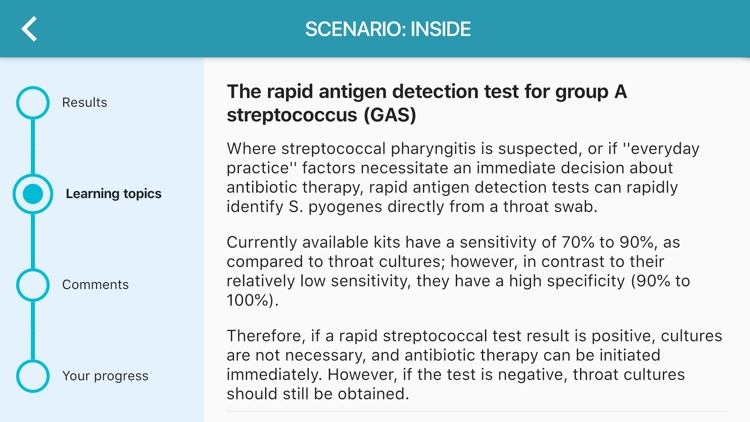 SCENARIO: INSIDE

Results

Learning topics

Comments

Your progress

The rapid antigen detection test for group A streptococcus (GAS)

Where streptococcal pharyngitis is suspected, or if ''everyday practice'' factors necessitate an immediate decision about antibiotic therapy, rapid antigen detection tests can rapidly identify S. pyogenes directly from a throat swab.

Currently available kits have a sensitivity of 70% to 90%, as compared to throat cultures; however, in contrast to their relatively low sensitivity, they have a high specificity (90% to 100%).

Therefore, if a rapid streptococcal test result is positive, cultures are not necessary, and antibiotic therapy can be initiated immediately. However, if the test is negative, throat cultures should still be obtained.